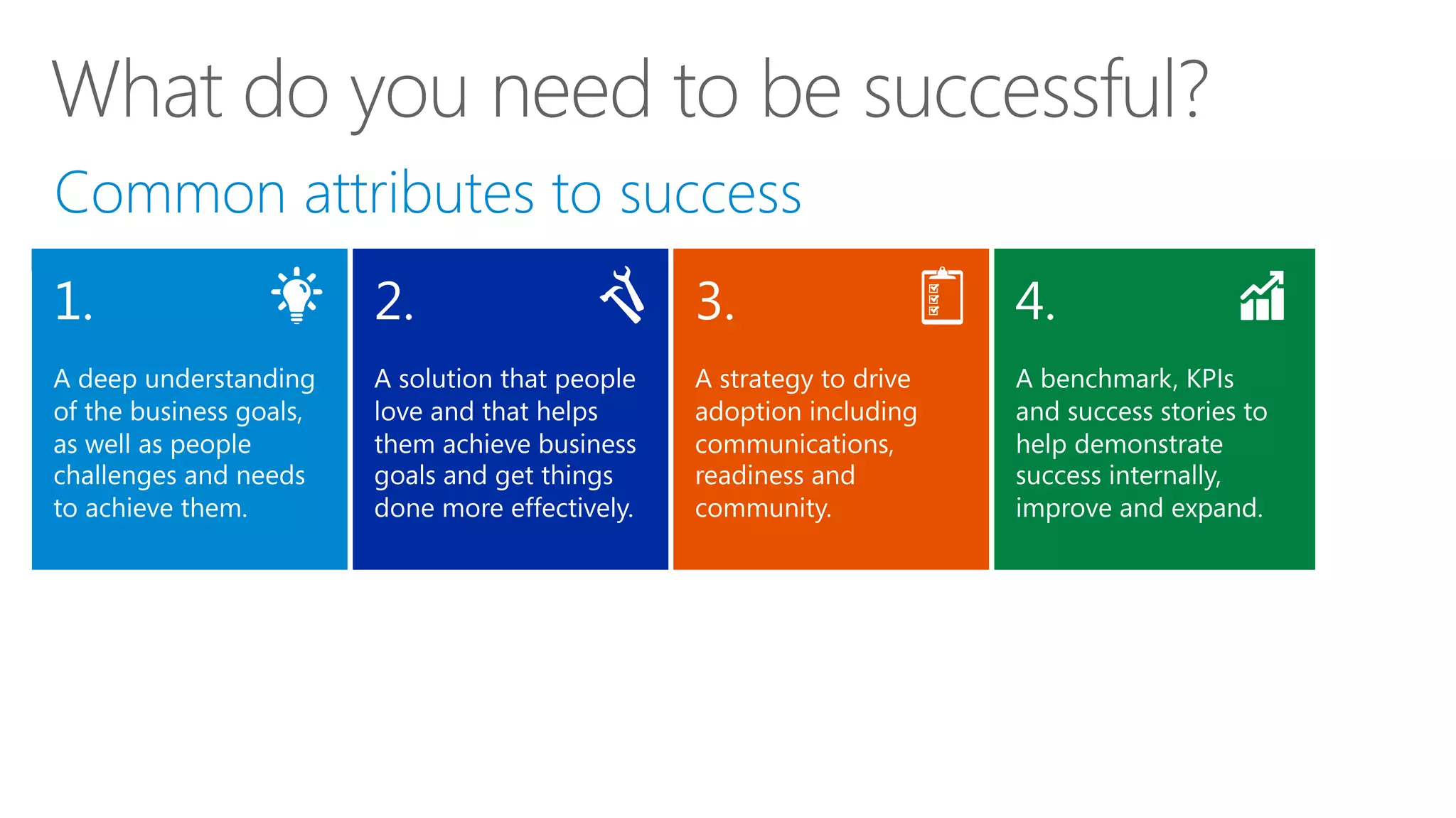 What do you need to be successful?

Common attributes to success

1.

A deep understanding of the business goals, as well as people challenges and needs to achieve them.

2.

A solution that people love and that helps them achieve business goals and get things done more effectively.

3.

A strategy to drive adoption including communications, readiness and community.

4.

A benchmark, KPIs and success stories to help demonstrate success internally, improve and expand.